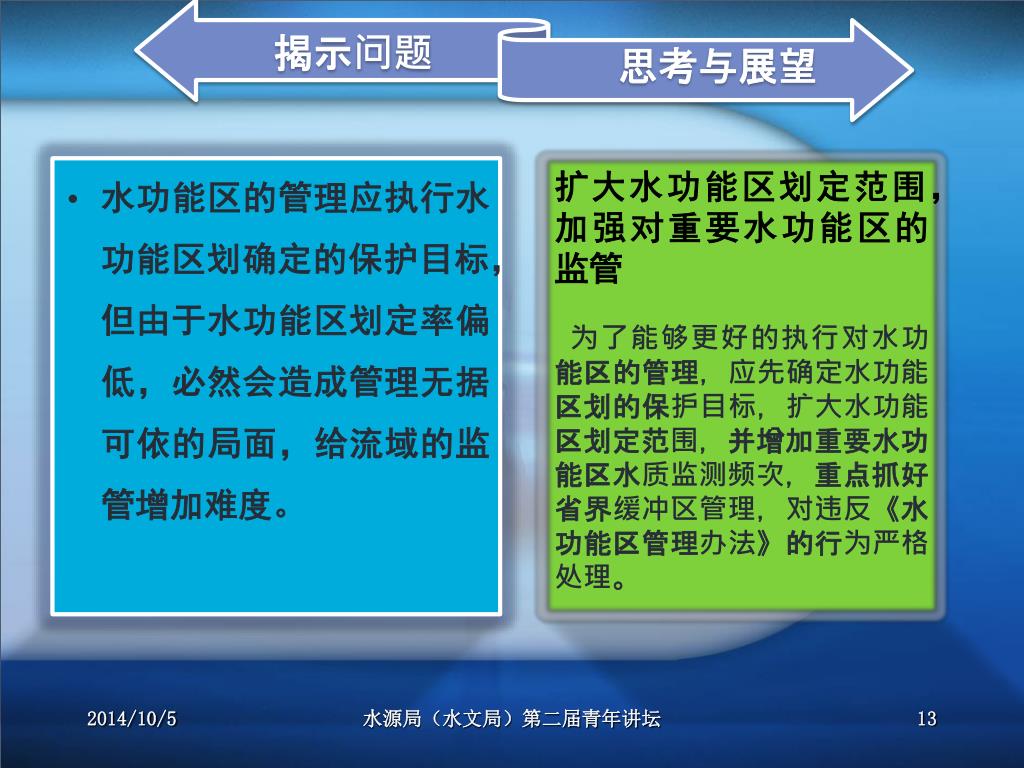 揭示问题

思考与展望

• 水功能区的管理应执行水功能区划确定的保护目标，但由于水功能区划定率偏低，必然会造成管理无据可依的局面，给流域的监管增加难度。

扩大水功能区划定范围，加强对重要水功能区的监管

为了能够更好的执行对水功能区的管理，应先确定水功能区划的保护目标，扩大水功能区划定范围，并增加重要水功能区水质监测频次，重点抓好省界缓冲区管理，对违反《水功能区管理办法》的行为严格处理。

2014/10/5

水源局（水文局）第二届青年讲坛

13